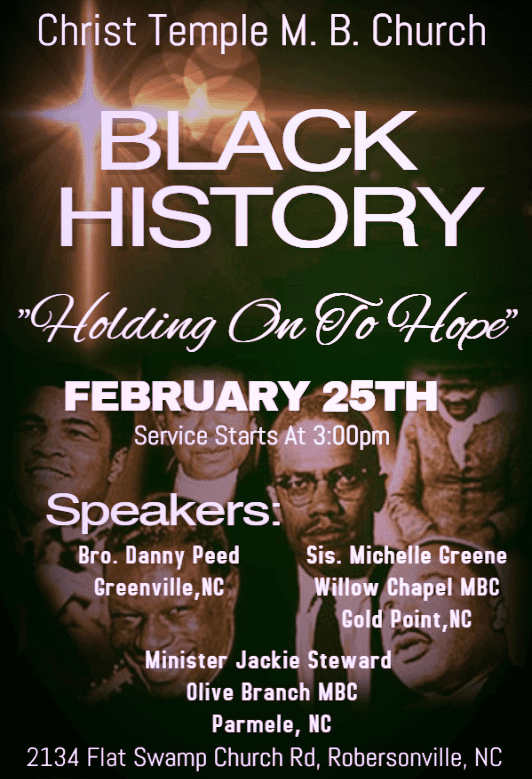 Christ Temple M. B. Church

BLACK HISTORY

"Holding On To Hope"

FEBRUARY 25TH

Service Starts At 3:00pm

Speakers:

Bro. Danny Peed
Greenville,NC

Sis. Michelle Greene
Willow Chapel MBC
Gold Point,NC

Minister Jackie Steward
Olive Branch MBC
Parmele, NC

2134 Flat Swamp Church Rd, Robersonville, NC